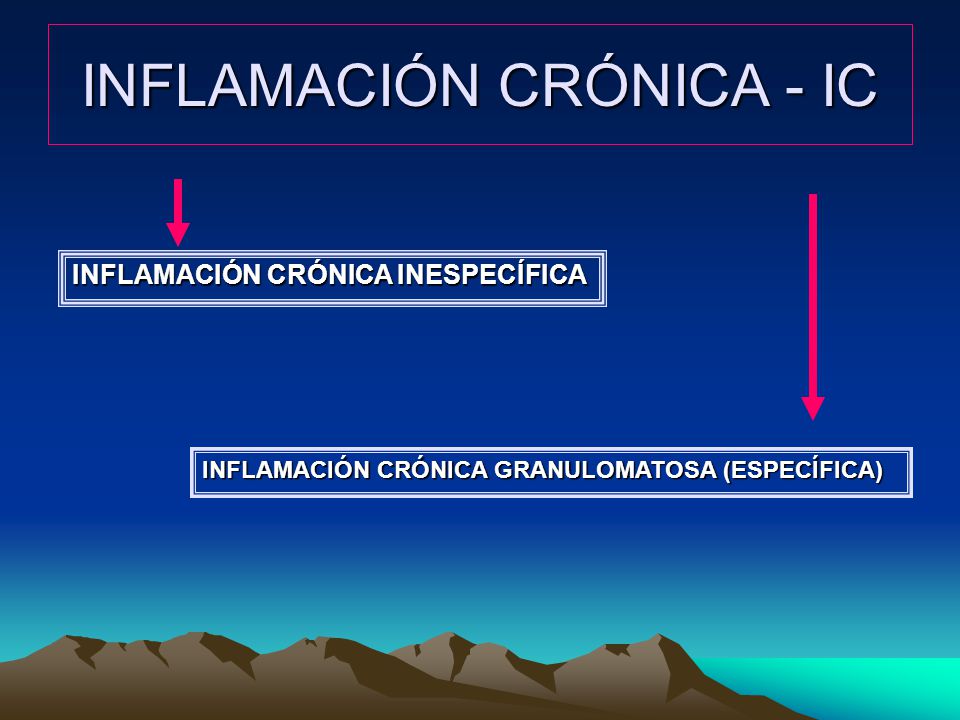 INFLAMACIÓN CRÓNICA - IC

INFLAMACIÓN CRÓNICA INESPECÍFICA

INFLAMACIÓN CRÓNICA GRANULOMATOSA (ESPECÍFICA)